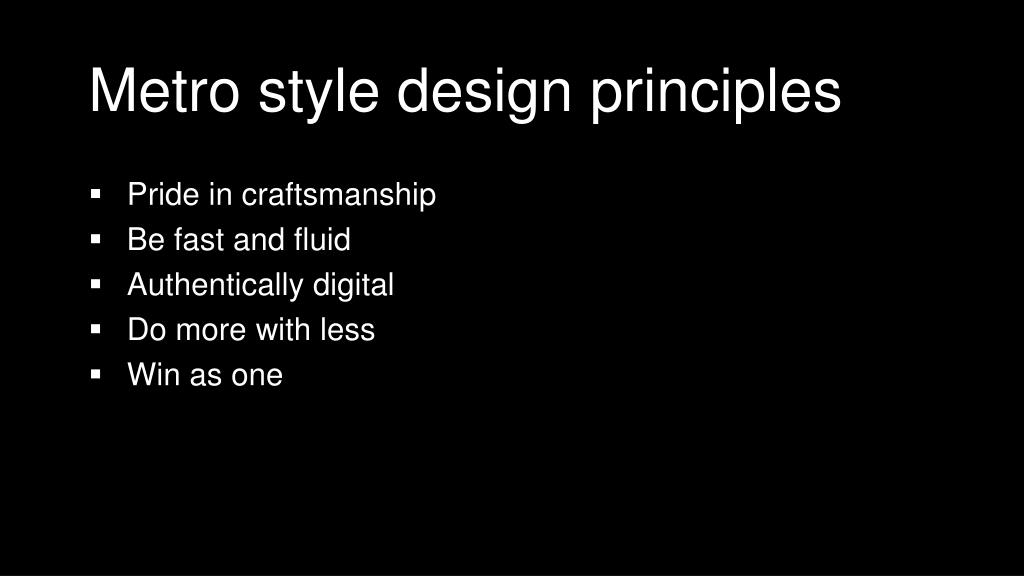 Metro style design principles

- Pride in craftsmanship
- Be fast and fluid
- Authentically digital
- Do more with less
- Win as one